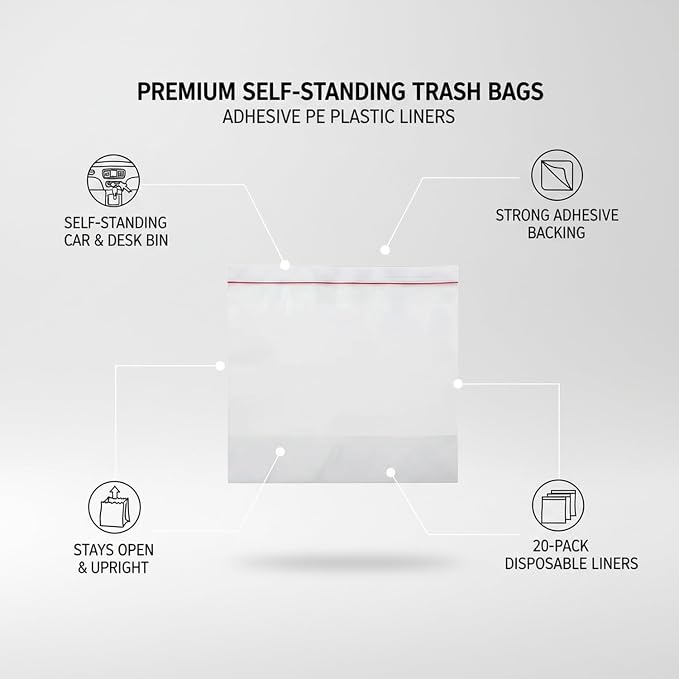 PREMIUM SELF-STANDING TRASH BAGS
ADHESIVE PE PLASTIC LINERS

SELF-STANDING CAR & DESK BIN

STRONG ADHESIVE BACKING

STAYS OPEN & UPRIGHT

20-PACK DISPOSABLE LINERS